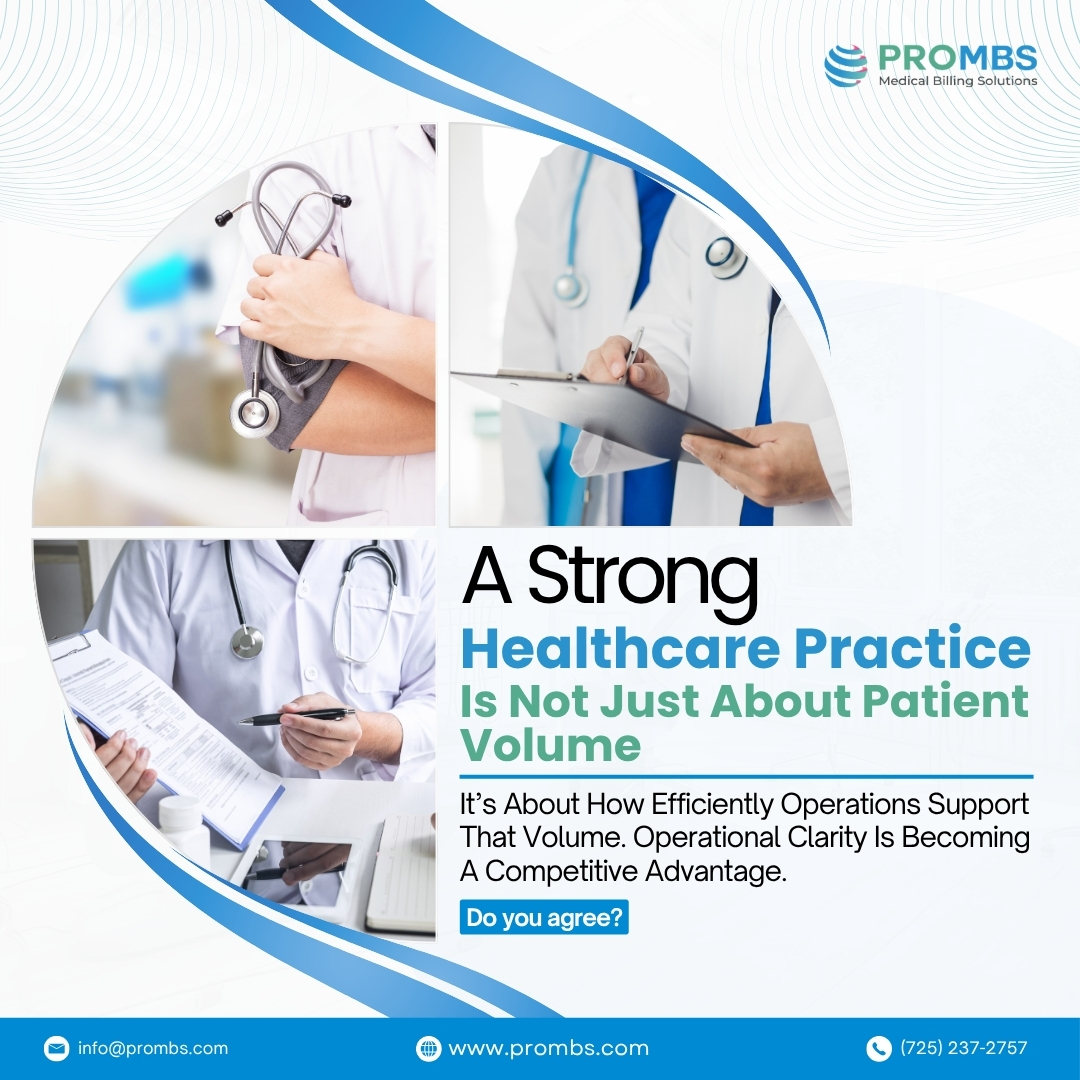 PROMBS
Medical Billing Solutions

A Strong
Healthcare Practice
Is Not Just About Patient Volume

It's About How Efficiently Operations Support That Volume. Operational Clarity Is Becoming A Competitive Advantage.

Do you agree?

info@prombs.com
www.prombs.com
(725) 237-2757